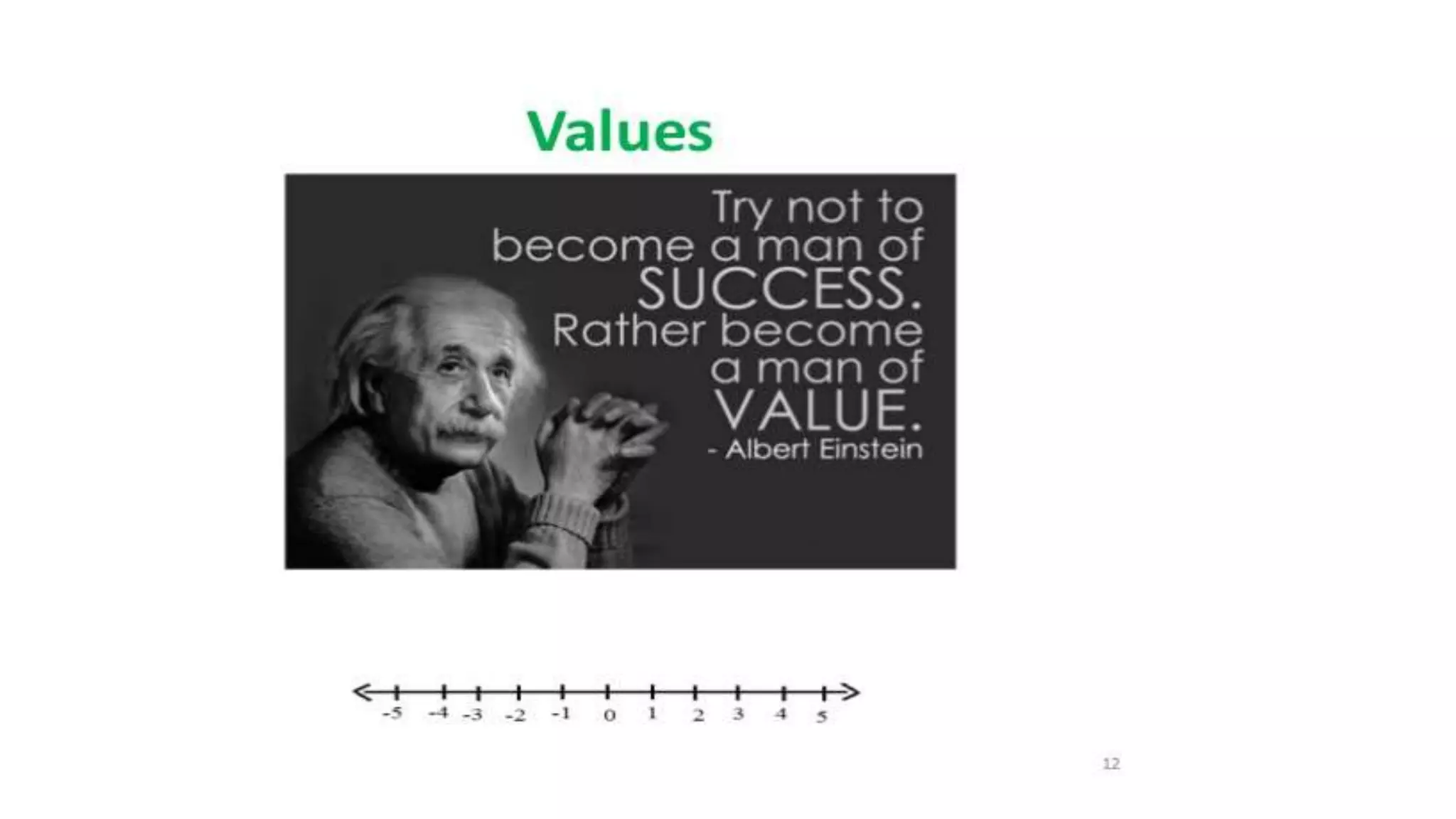 Values

Try not to become a man of SUCCESS. Rather become a man of VALUE.
- Albert Einstein

-5 -4 -3 -2 -1 0 1 2 3 4 5

12